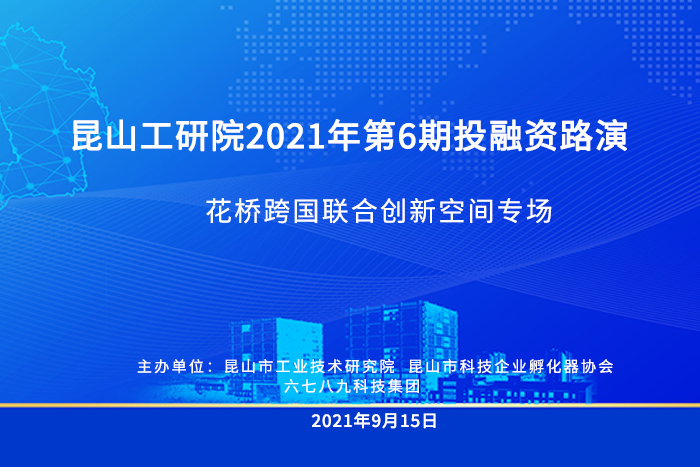 昆山工研院2021年第6期投融资路演

花桥跨国联合创新空间专场

主办单位：昆山市工业技术研究院 昆山市科技企业孵化器协会
六七八九科技集团

2021年9月15日